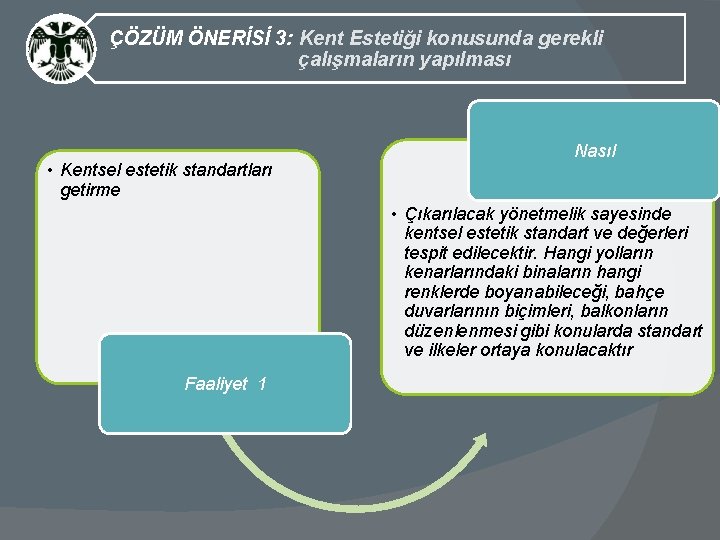 ÇÖZÜM ÖNERİSİ 3: Kent Estetiği konusunda gerekli çalışmaların yapılması

• Kentsel estetik standartları getirme

Faaliyet 1

Nasıl

• Çıkarılacak yönetmelik sayesinde kentsel estetik standart ve değerleri tespit edilecektir. Hangi yolların kenarlarındaki binaların hangi renklerde boyanabileceği, bahçe duvarlarının biçimleri, balkonların düzenlenmesi gibi konularda standart ve ilkeler ortaya konulacaktır